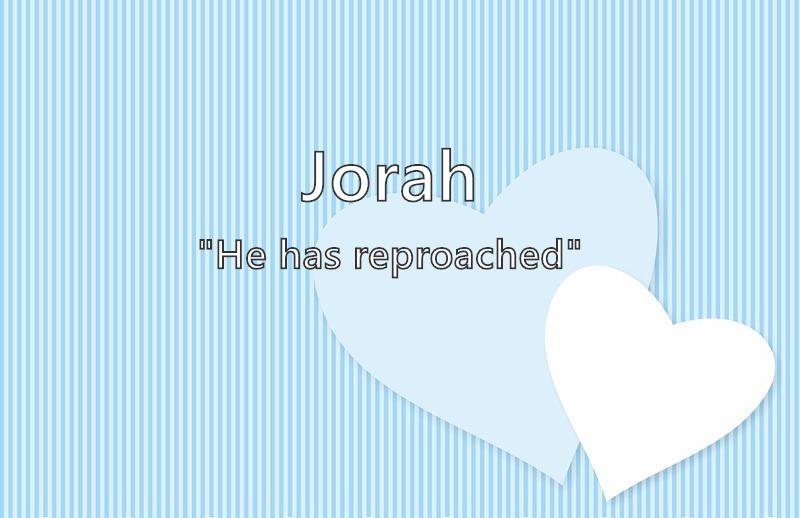 Jorah

"He has reproached"